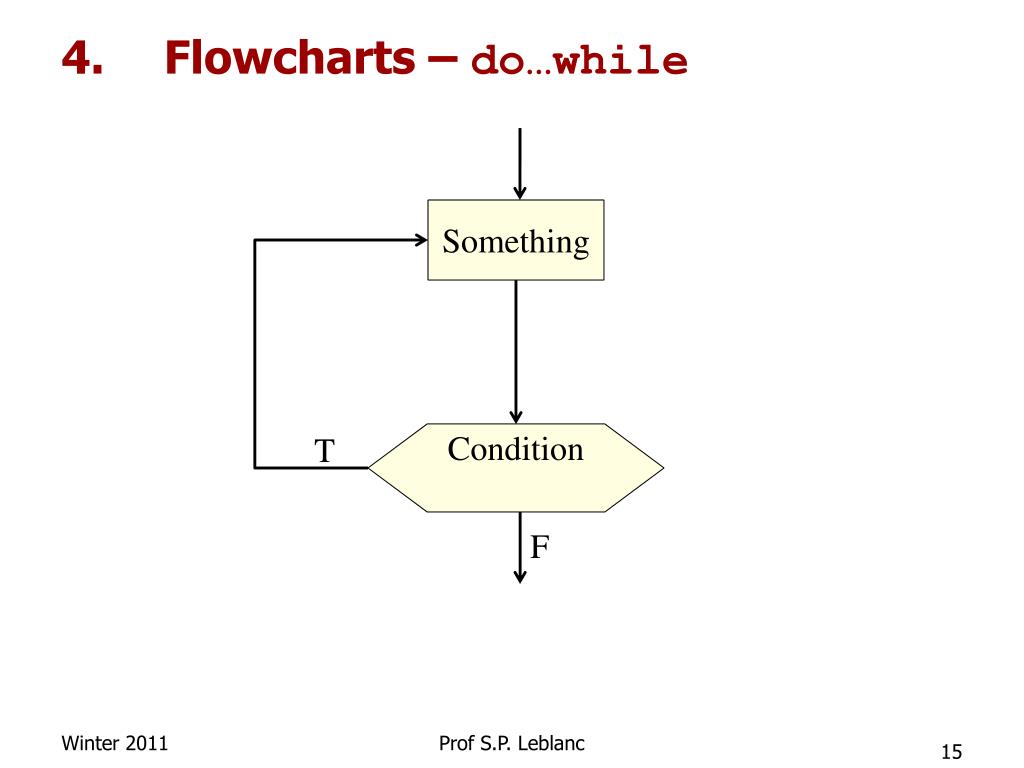 4. Flowcharts – do…while

Something

T

Condition

F

Winter 2011

Prof S.P. Leblanc

15